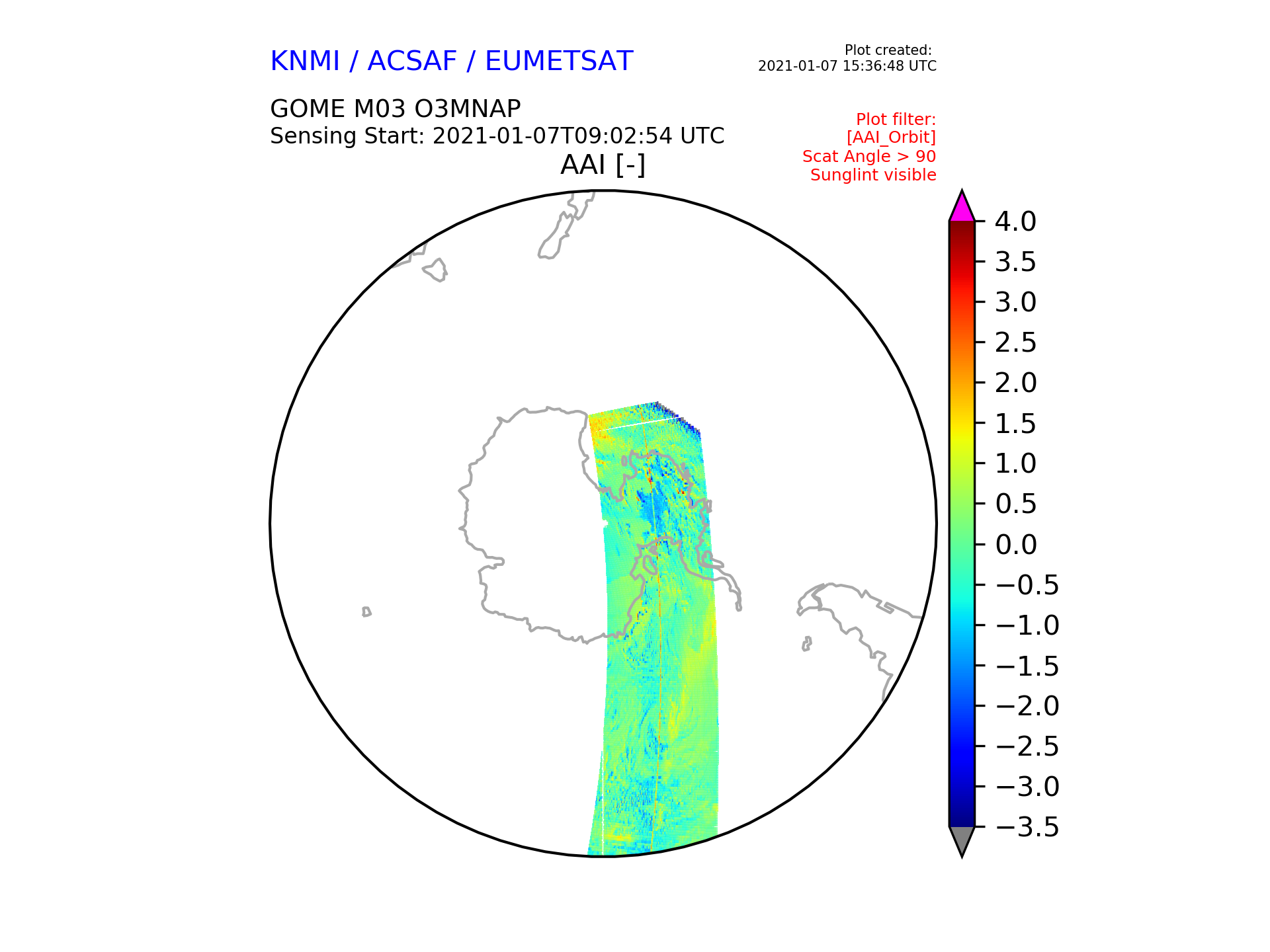 KNMI / ACSAF / EUMETSAT

Plot created:
2021-01-07 15:36:48 UTC

GOME M03 O3MNAP
Sensing Start: 2021-01-07T09:02:54 UTC

Plot filter:
[AAI_Orbit]
Scat Angle > 90
Sunglint visible

AAI [-]

4.0
3.5
3.0
2.5
2.0
1.5
1.0
0.5
0.0
−0.5
−1.0
−1.5
−2.0
−2.5
−3.0
−3.5